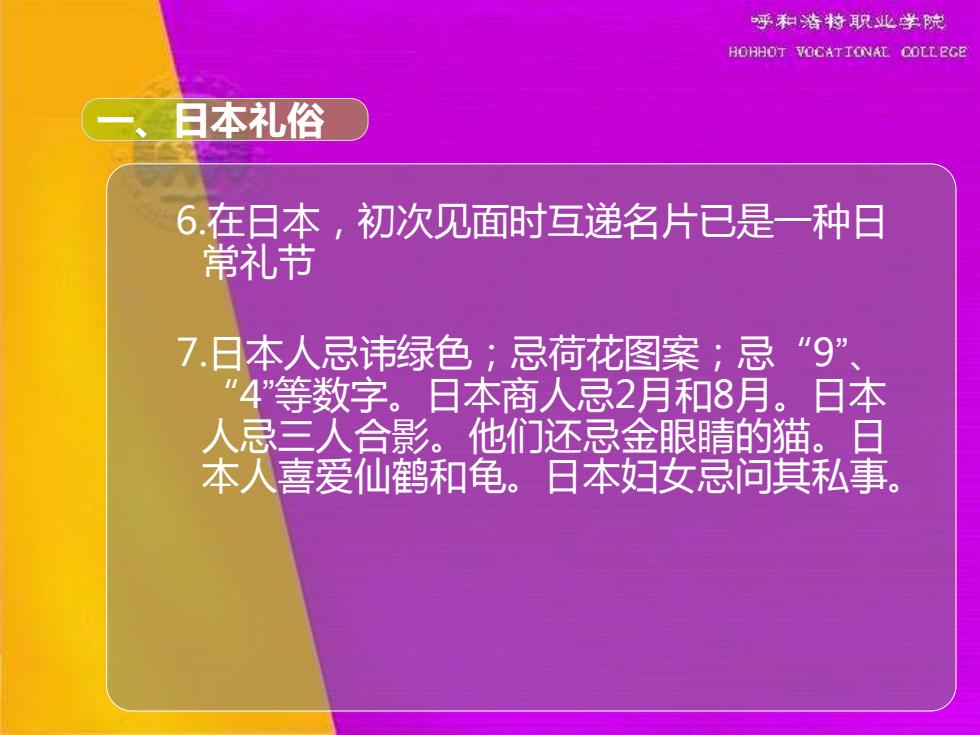 呼和浩特职业学院
HOHHOT VOCATIONAL COLLEGE

一、日本礼俗

6.在日本，初次见面时互递名片已是一种日常礼节

7.日本人忌讳绿色；忌荷花图案；忌“9”、“4”等数字。日本商人忌2月和8月。日本人忌三人合影。他们还忌金眼睛的猫。日本人喜爱仙鹤和龟。日本妇女忌问其私事。